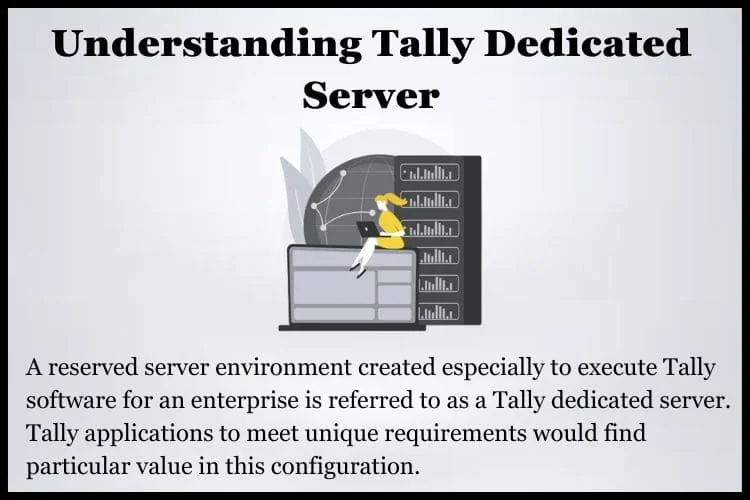 Understanding Tally Dedicated Server

A reserved server environment created especially to execute Tally software for an enterprise is referred to as a Tally dedicated server. Tally applications to meet unique requirements would find particular value in this configuration.